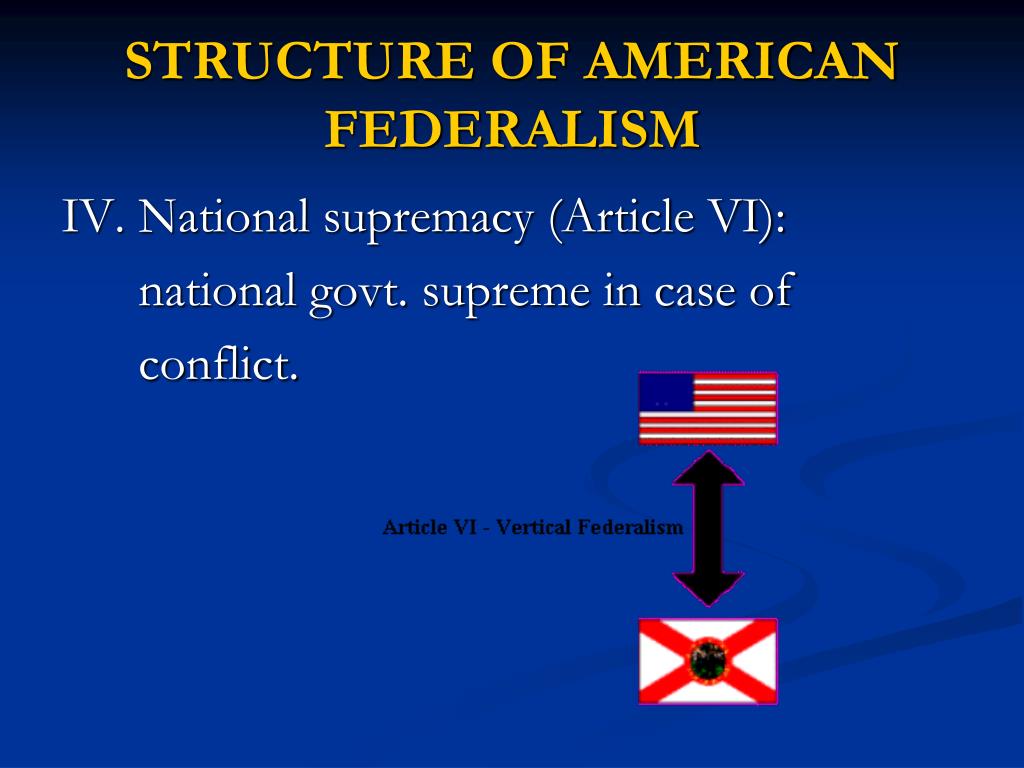 STRUCTURE OF AMERICAN FEDERALISM

IV. National supremacy (Article VI): national govt. supreme in case of conflict.

Article VI - Vertical Federalism